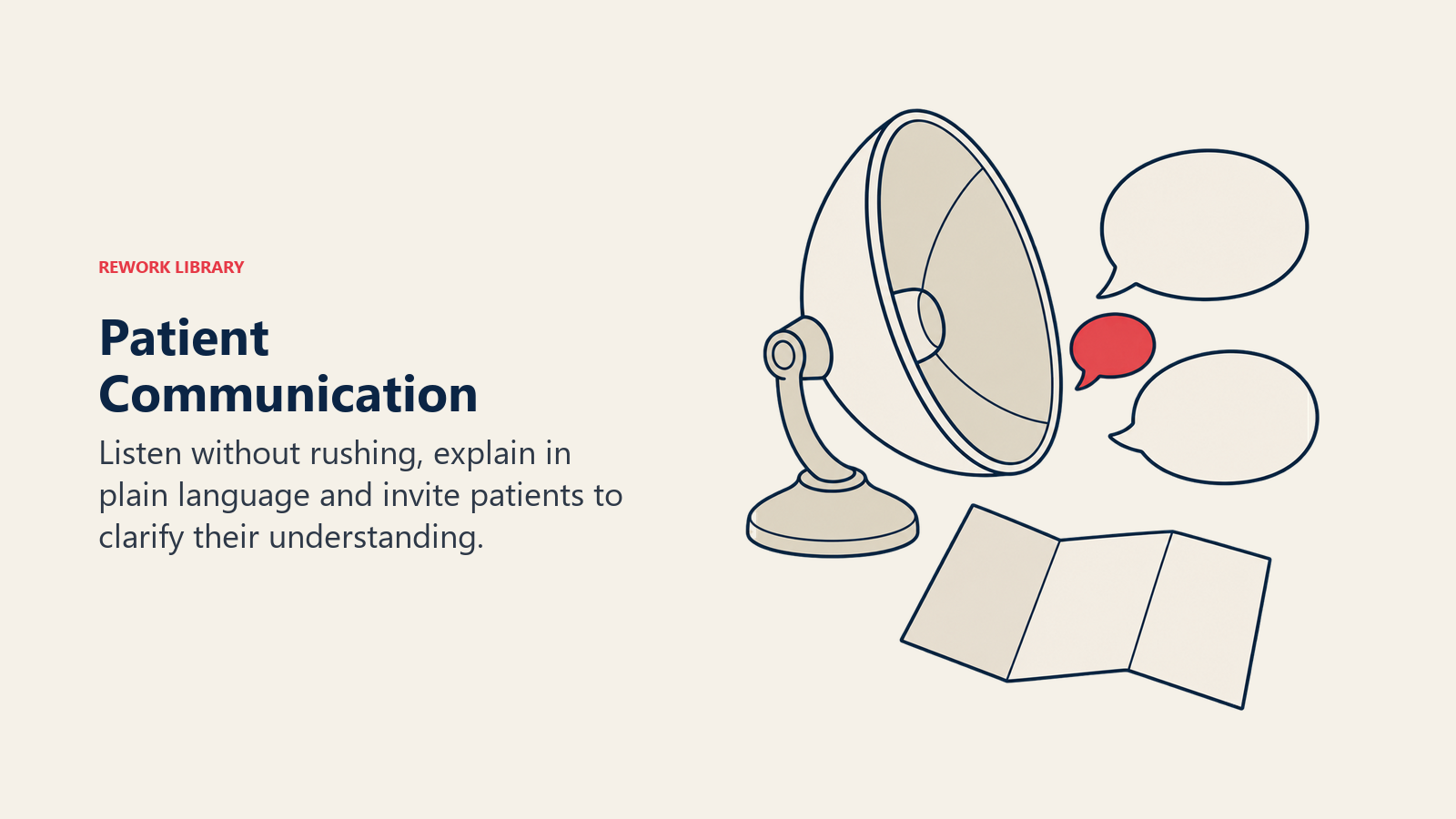 REWORK LIBRARY

Patient
Communication

Listen without rushing, explain in plain language and invite patients to clarify their understanding.